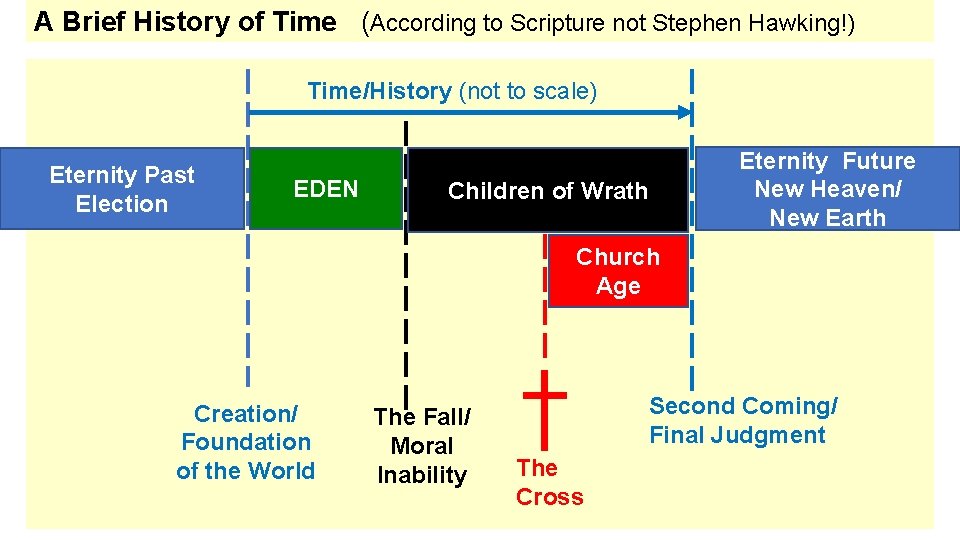 A Brief History of Time (According to Scripture not Stephen Hawking!)

Time/History (not to scale)

Eternity Past Election

EDEN

Children of Wrath

Eternity Future New Heaven/ New Earth

Church Age

Creation/ Foundation of the World

The Fall/ Moral Inability

The Cross

Second Coming/ Final Judgment